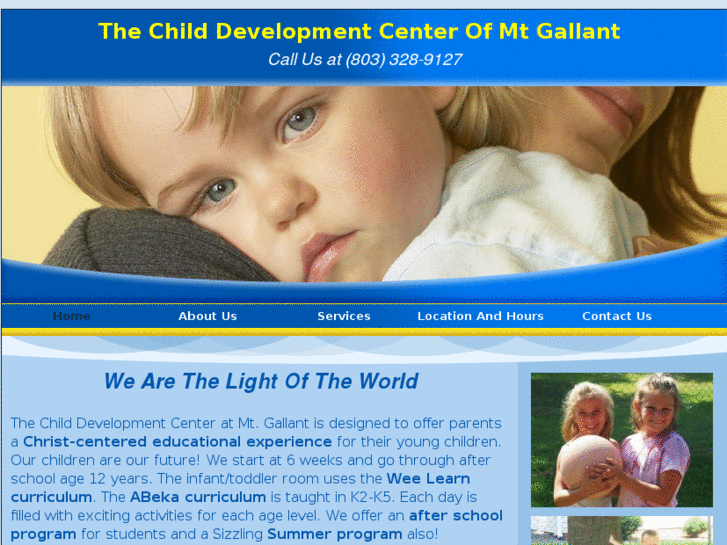 The Child Development Center Of Mt Gallant

Call Us at (803) 328-9127

Home About Us Services Location And Hours Contact Us

We Are The Light Of The World

The Child Development Center at Mt. Gallant is designed to offer parents a Christ-centered educational experience for their young children. Our children are our future! We start at 6 weeks and go through after school age 12 years. The infant/toddler room uses the Wee Learn curriculum. The ABeka curriculum is taught in K2-K5. Each day is filled with exciting activities for each age level. We offer an after school program for students and a Sizzling Summer program also!